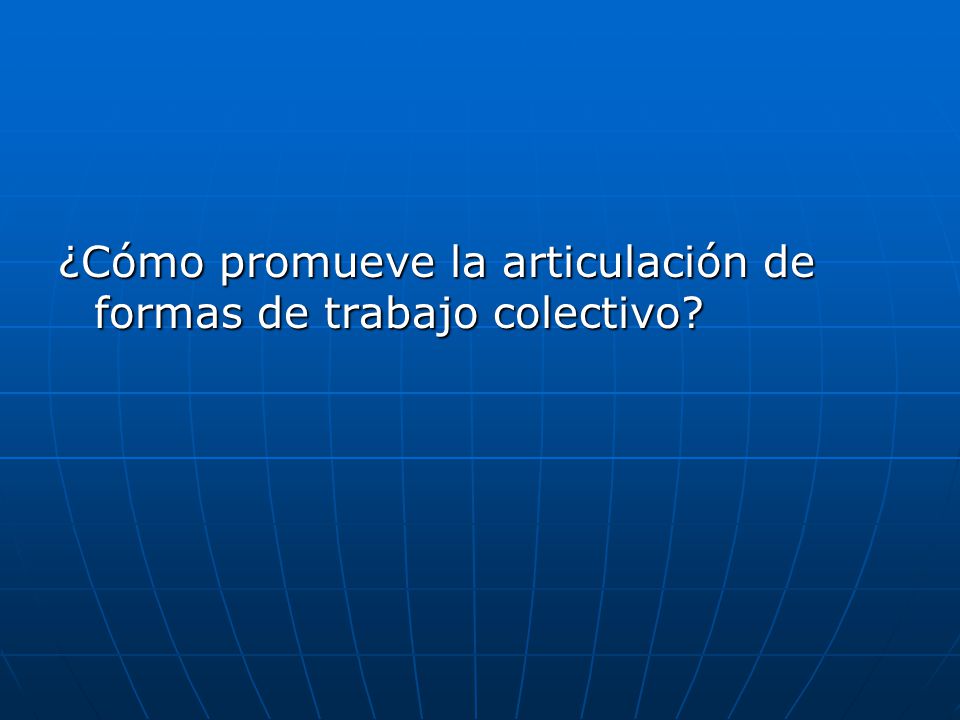 ¿Cómo promueve la articulación de formas de trabajo colectivo?